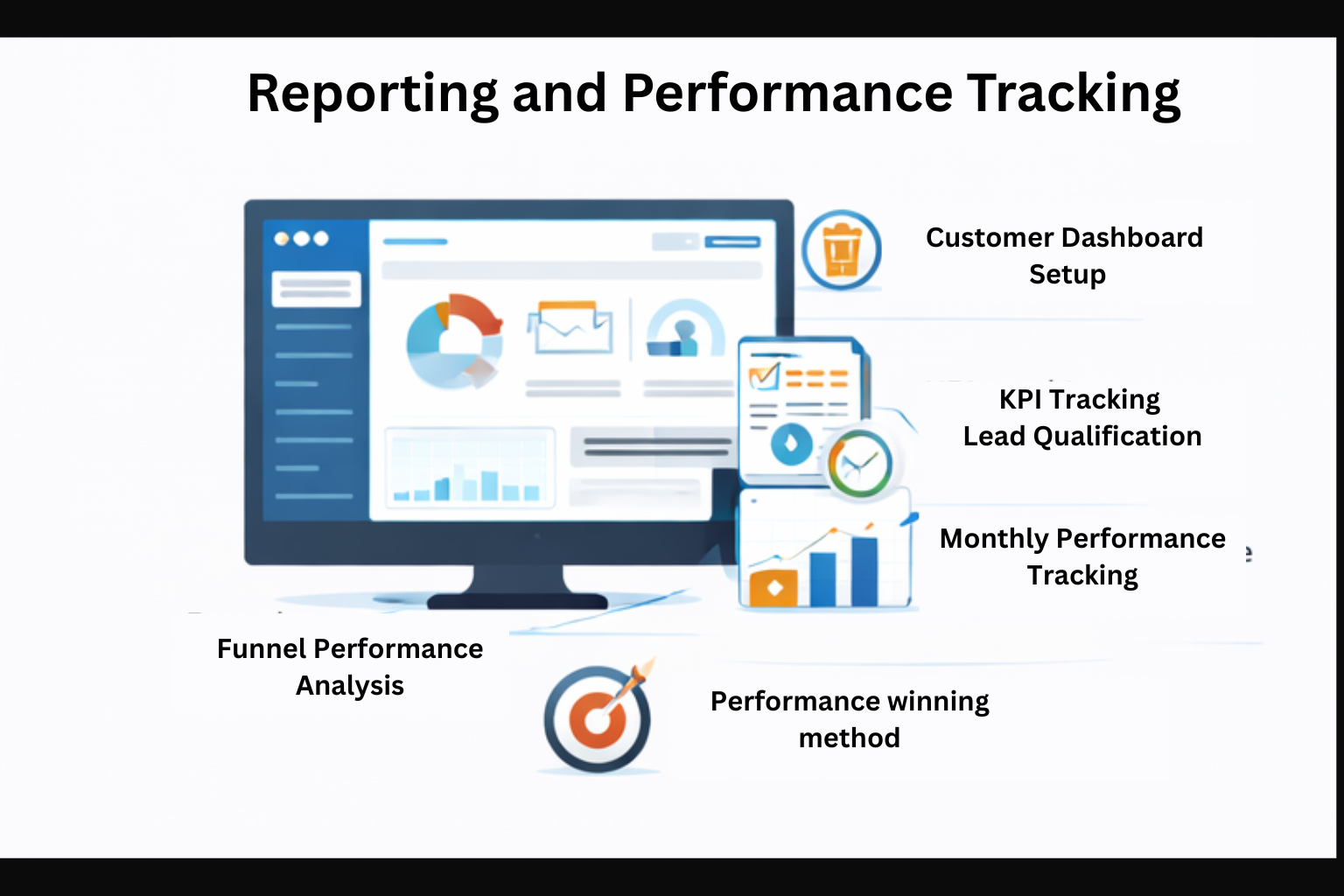 Reporting and Performance Tracking

Customer Dashboard Setup

KPI Tracking
Lead Qualification

Monthly Performance Tracking

Funnel Performance Analysis

Performance winning method